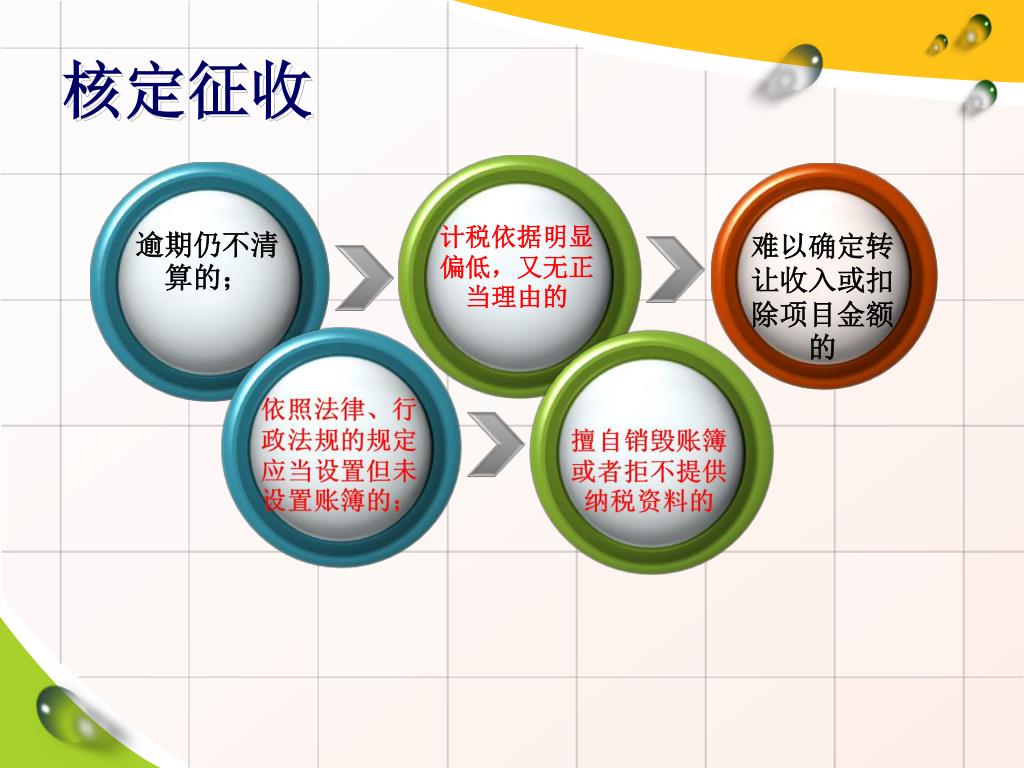 核定征收

逾期仍不清算的；

计税依据明显偏低，又无正当理由的

难以确定转让收入或扣除项目金额的

依照法律、行政法规的规定应当设置但未设置账簿的；

擅自销毁账簿或者拒不提供纳税资料的